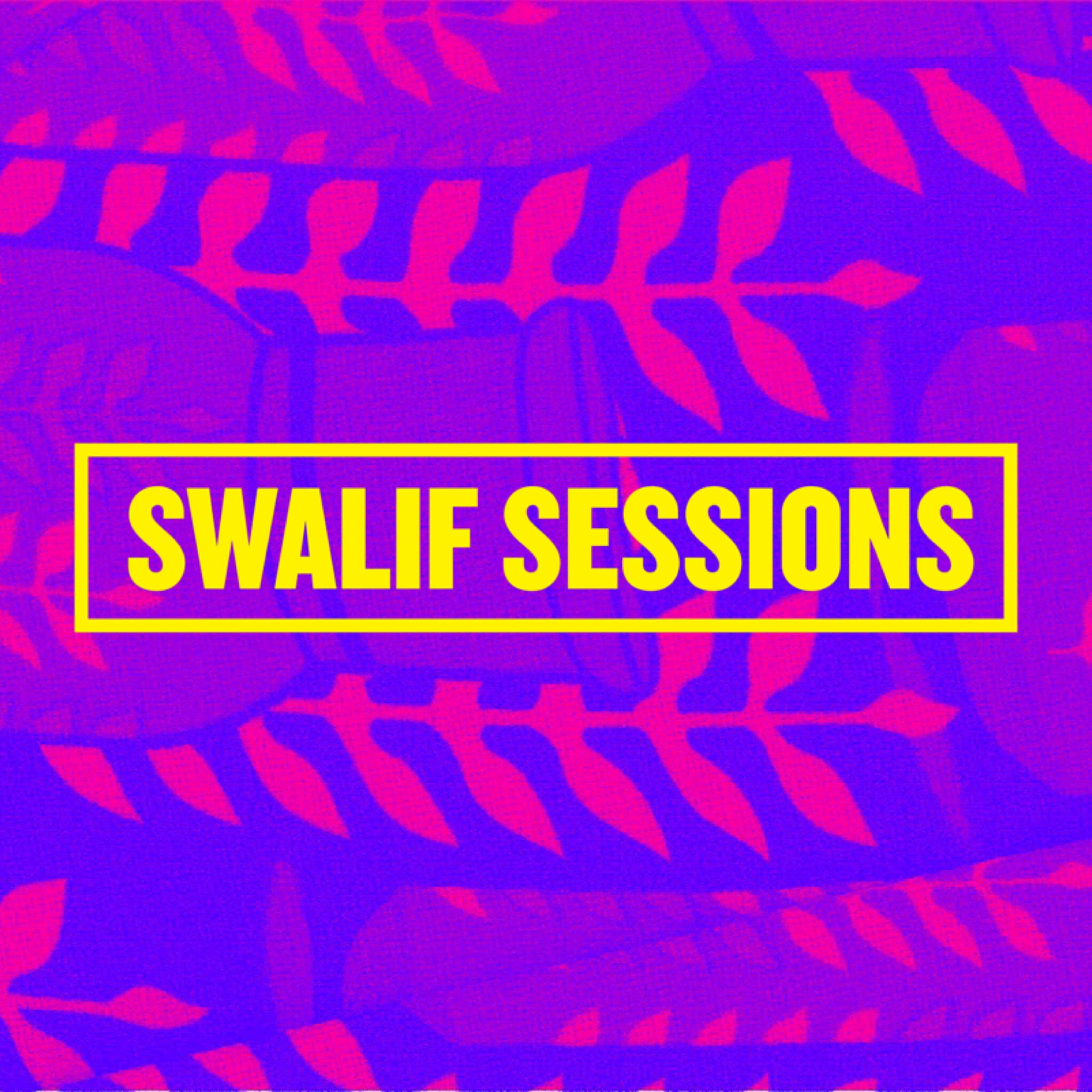 SWALIF SESSIONS